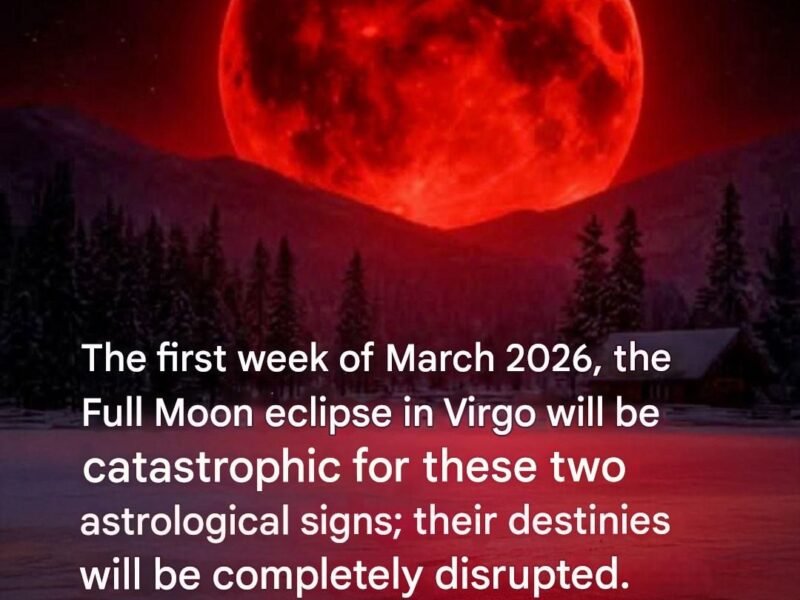 The first week of March 2026, the Full Moon eclipse in Virgo will be catastrophic for these two astrological signs; their destinies will be completely disrupted.